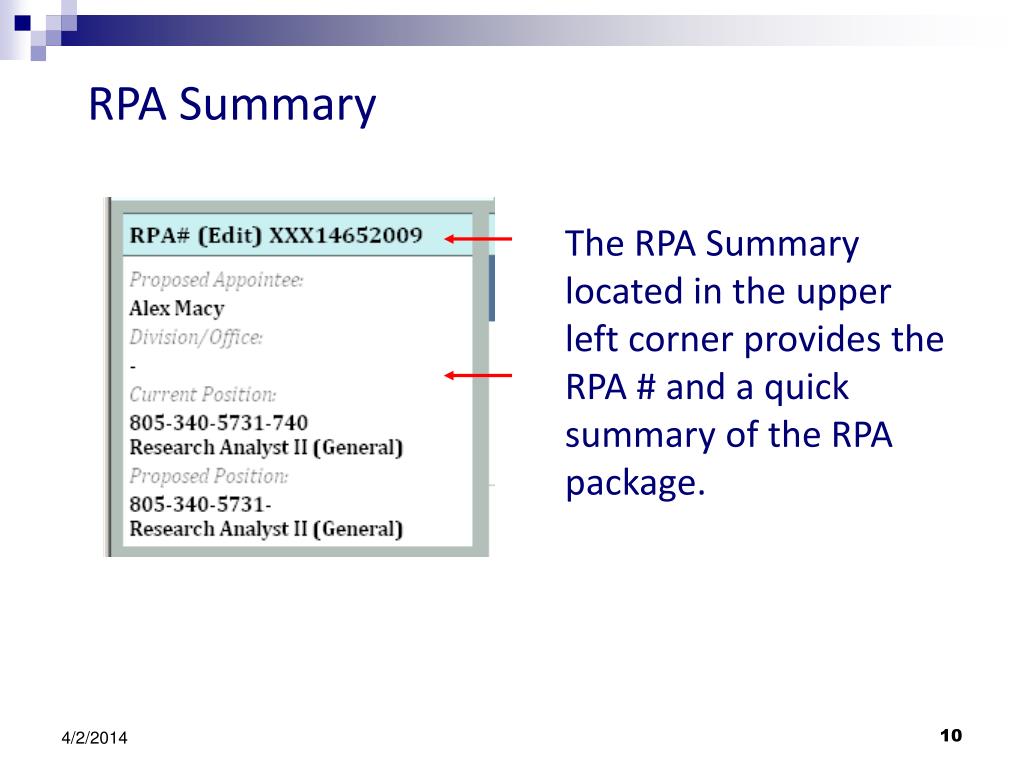 RPA Summary

RPA# (Edit) XXX14652009

Proposed Appointee:
Alex Macy
Division/Office:
-
Current Position:
805-340-5731-740
Research Analyst II (General)
Proposed Position:
805-340-5731-
Research Analyst II (General)

The RPA Summary located in the upper left corner provides the RPA # and a quick summary of the RPA package.

4/2/2014

10